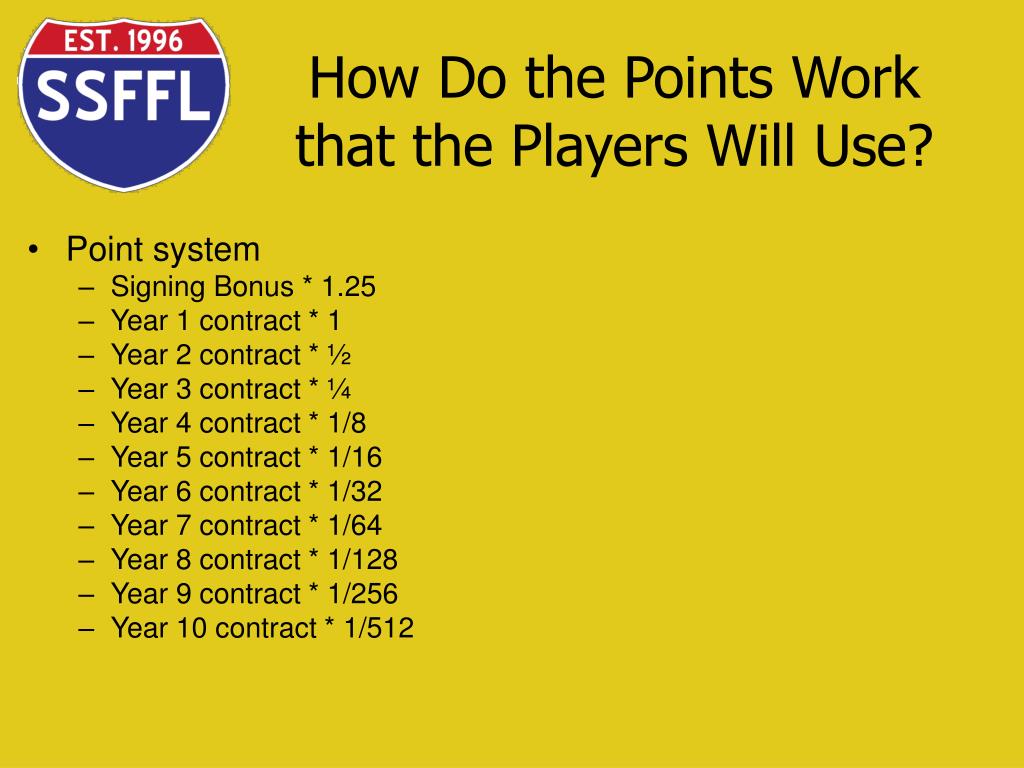 EST. 1996
SSFFL

How Do the Points Work that the Players Will Use?

• Point system
– Signing Bonus * 1.25
– Year 1 contract * 1
– Year 2 contract * ½
– Year 3 contract * ¼
– Year 4 contract * 1/8
– Year 5 contract * 1/16
– Year 6 contract * 1/32
– Year 7 contract * 1/64
– Year 8 contract * 1/128
– Year 9 contract * 1/256
– Year 10 contract * 1/512